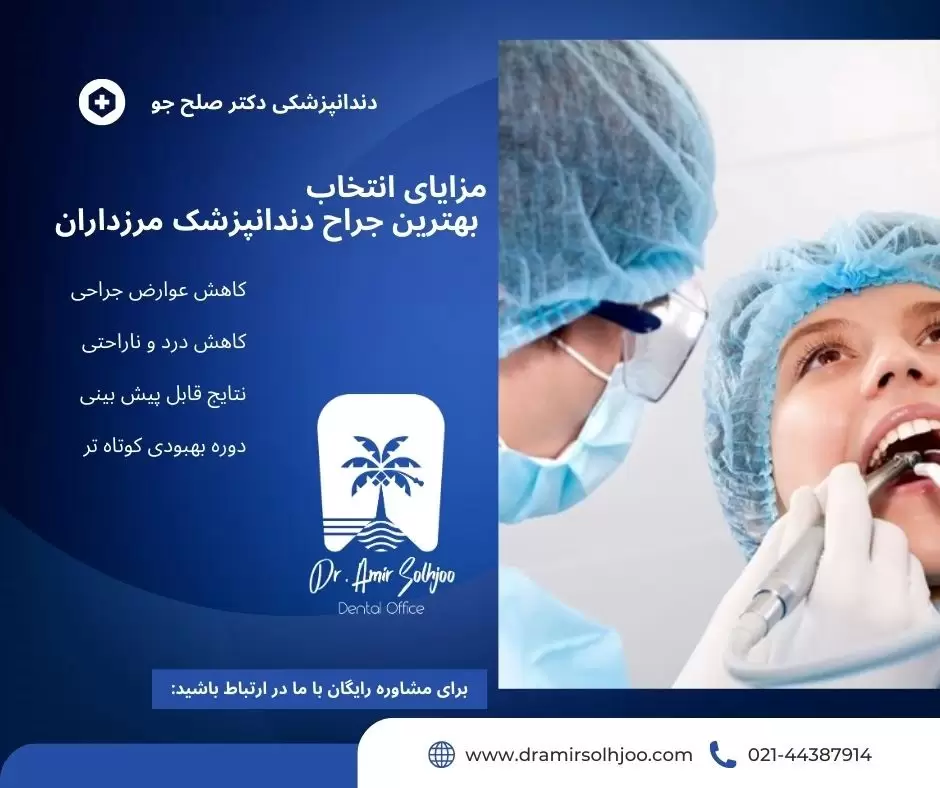 دندانپزشکی دکتر صلح جو

مزایای انتخاب
بهترین جراح دندانپزشک مرزداران

کاهش عوارض جراحی

کاهش درد و ناراحتی

نتایج قابل پیش بینی

دوره بهبودی کوتاه تر

Dr. Amir Solhjoo
Dental Office

برای مشاوره رایگان با ما در ارتباط باشید:

www.dramirsolhjoo.com

021-44387914